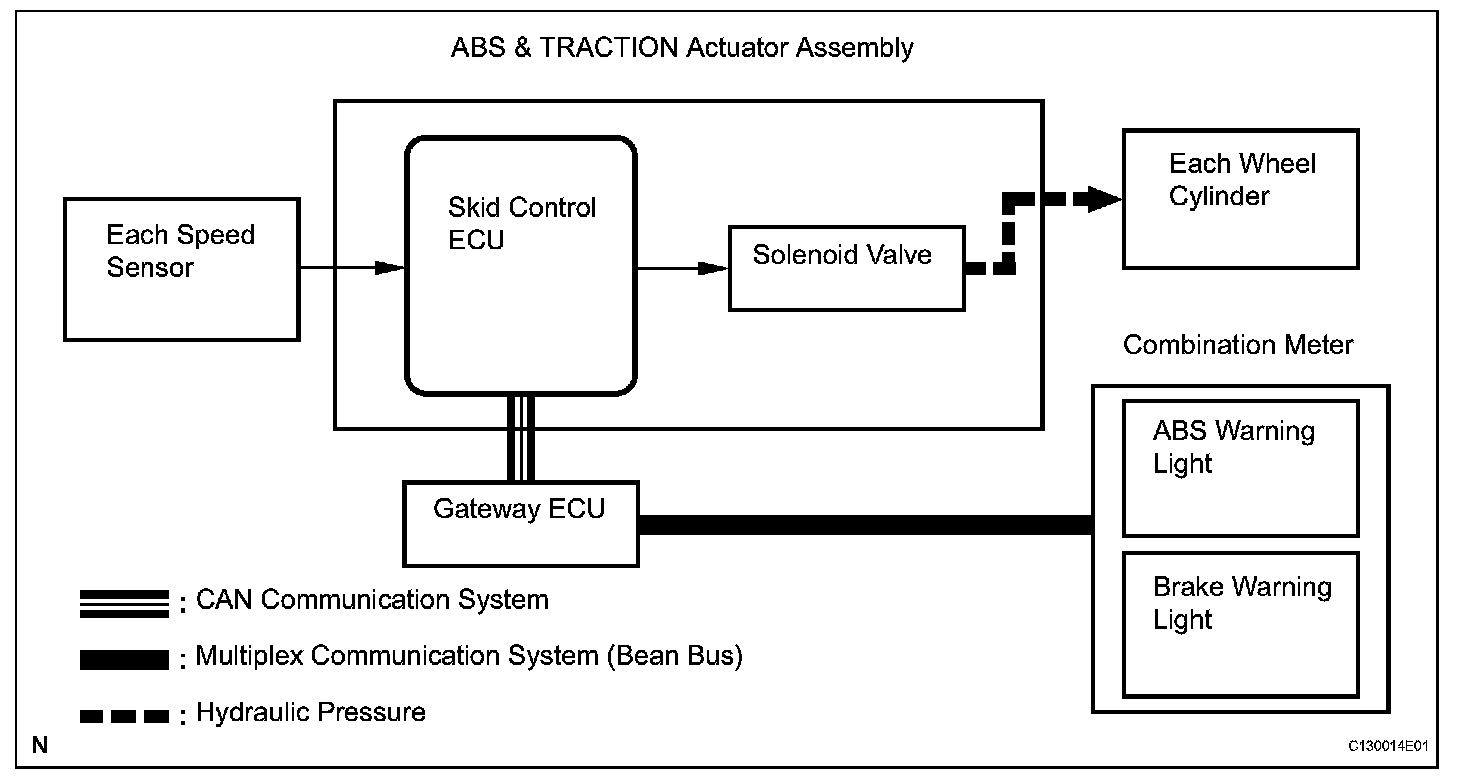 ABS & TRACTION Actuator Assembly

Each Speed Sensor

Skid Control ECU

Solenoid Valve

Each Wheel Cylinder

Combination Meter

ABS Warning Light

Brake Warning Light

Gateway ECU

: CAN Communication System

: Multiplex Communication System (Bean Bus)

: Hydraulic Pressure

N

C130014E01